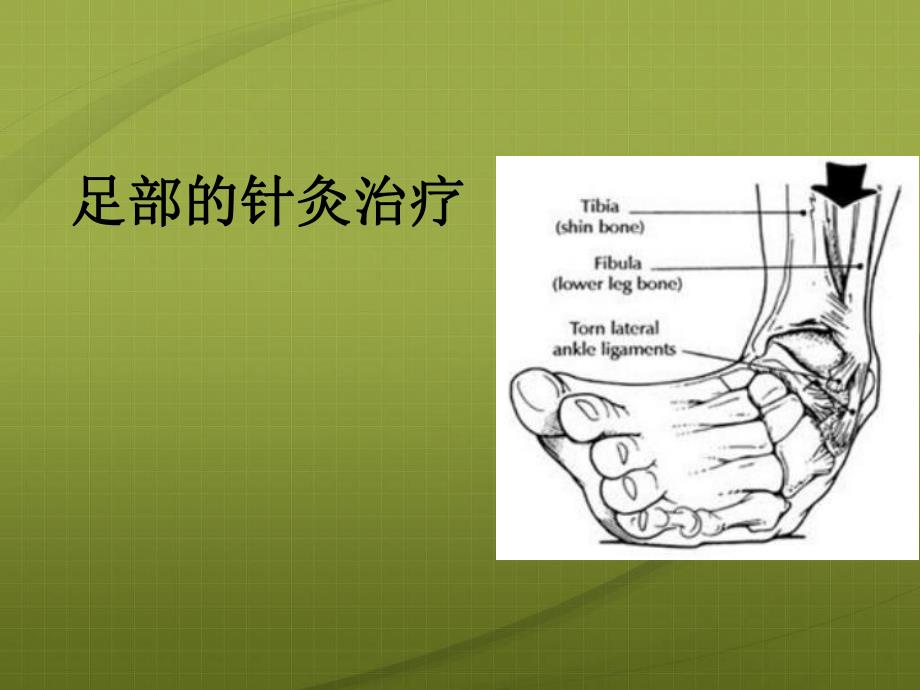 足部的针灸治疗

Tibia
(shin bone)

Fibula
(lower leg bone)

Torn lateral
ankle ligaments